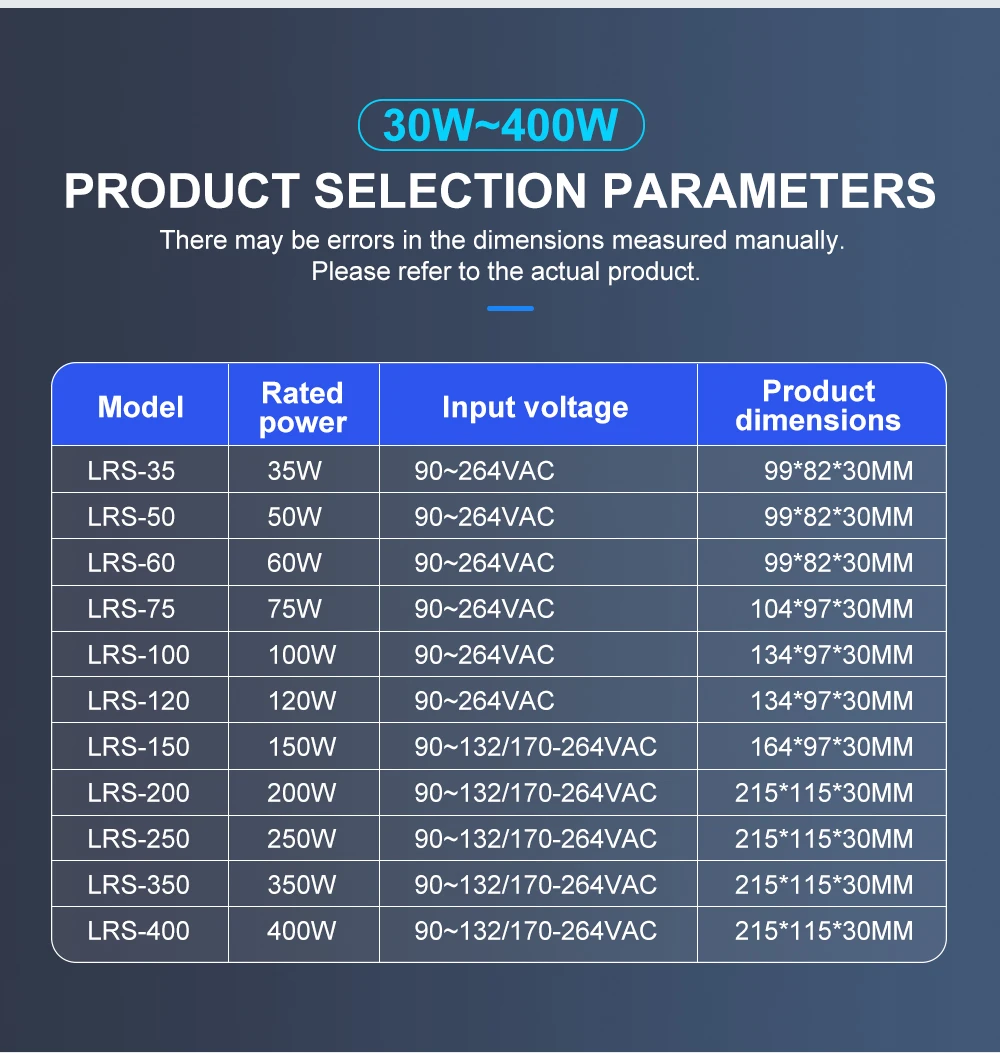 30W~400W

PRODUCT SELECTION PARAMETERS

There may be errors in the dimensions measured manually. Please refer to the actual product.

| Model | Rated power | Input voltage | Product dimensions |
|---|---|---|---|
| LRS-35 | 35W | 90~264VAC | 99*82*30MM |
| LRS-50 | 50W | 90~264VAC | 99*82*30MM |
| LRS-60 | 60W | 90~264VAC | 99*82*30MM |
| LRS-75 | 75W | 90~264VAC | 104*97*30MM |
| LRS-100 | 100W | 90~264VAC | 134*97*30MM |
| LRS-120 | 120W | 90~264VAC | 134*97*30MM |
| LRS-150 | 150W | 90~132/170-264VAC | 164*97*30MM |
| LRS-200 | 200W | 90~132/170-264VAC | 215*115*30MM |
| LRS-250 | 250W | 90~132/170-264VAC | 215*115*30MM |
| LRS-350 | 350W | 90~132/170-264VAC | 215*115*30MM |
| LRS-400 | 400W | 90~132/170-264VAC | 215*115*30MM |